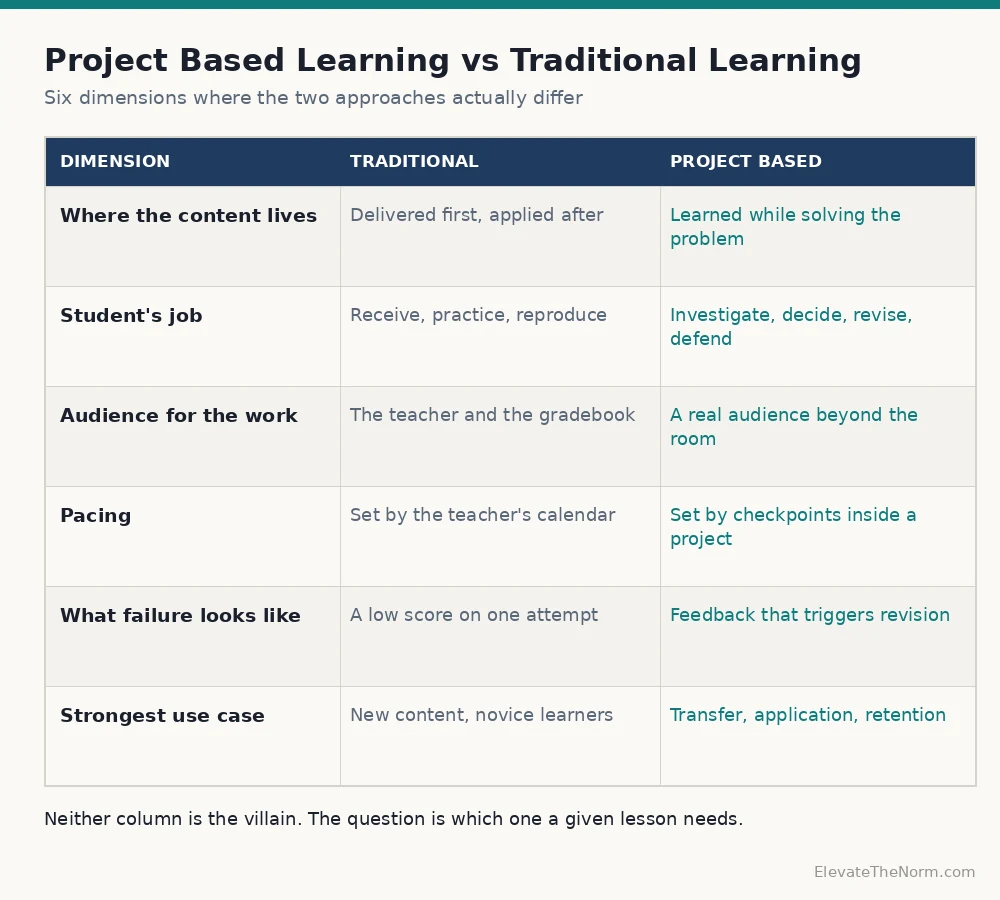 Project Based Learning vs Traditional Learning

Six dimensions where the two approaches actually differ

| DIMENSION | TRADITIONAL | PROJECT BASED |
|---|---|---|
| Where the content lives | Delivered first, applied after | Learned while solving the problem |
| Student's job | Receive, practice, reproduce | Investigate, decide, revise, defend |
| Audience for the work | The teacher and the gradebook | A real audience beyond the room |
| Pacing | Set by the teacher's calendar | Set by checkpoints inside a project |
| What failure looks like | A low score on one attempt | Feedback that triggers revision |
| Strongest use case | New content, novice learners | Transfer, application, retention |

Neither column is the villain. The question is which one a given lesson needs.

ElevateTheNorm.com